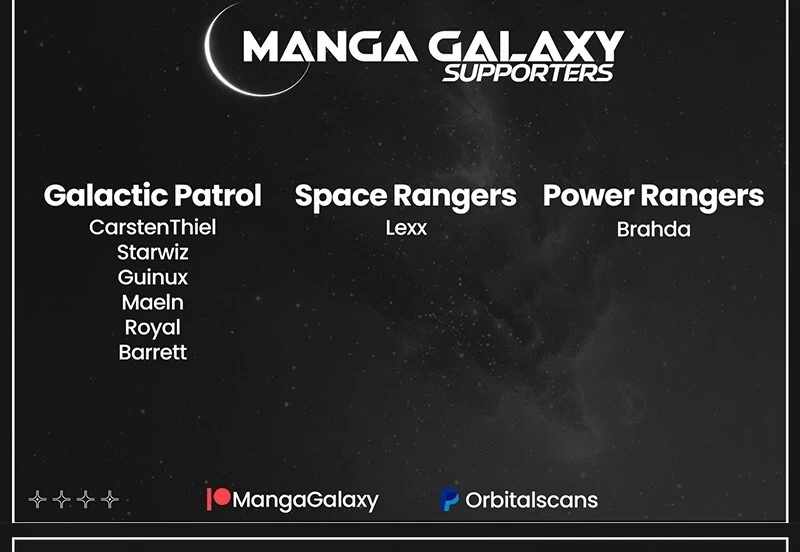 MANGA GALAXY
SUPPORTERS

Galactic Patrol
CarstenThiel
Starwiz
Guinux
Maeln
Royal
Barrett

Space Rangers
Lexx

Power Rangers
Brahda

MangaGalaxy

Orbitalscans